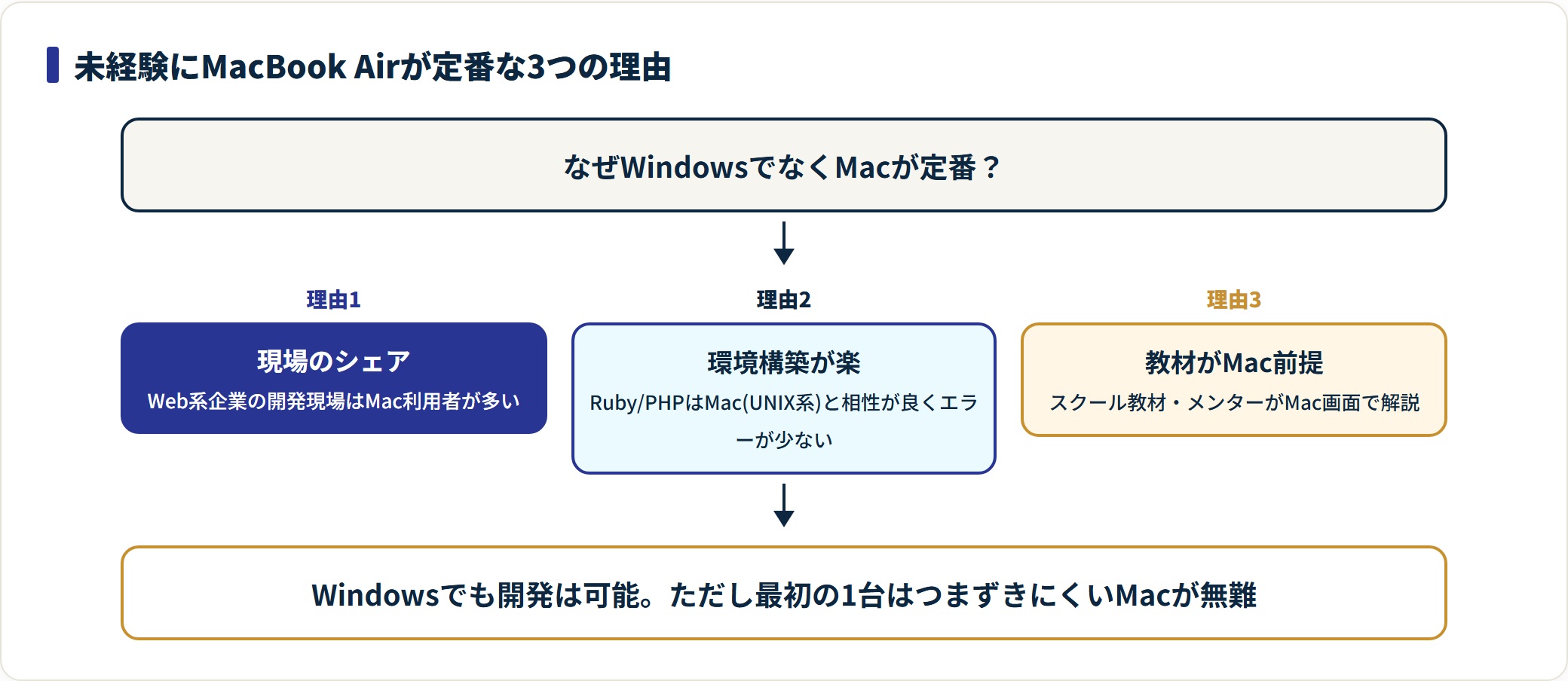 未経験にMacBook Airが定番な3つの理由

なぜWindowsでなくMacが定番？

理由1

現場のシェア

Web系企業の開発現場はMac利用者が多い

理由2

環境構築が楽

Ruby/PHPはMac(UNIX系)と相性が良くエラーが少ない

理由3

教材がMac前提

スクール教材・メンターがMac画面で解説

Windowsでも開発は可能。ただし最初の1台はつまずきにくいMacが無難